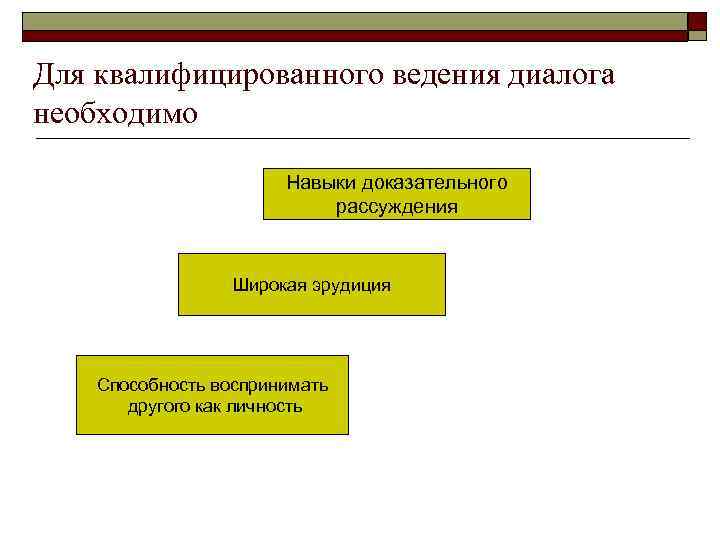 Для квалифицированного ведения диалога необходимо

Навыки доказательного рассуждения

Широкая эрудиция

Способность воспринимать другого как личность